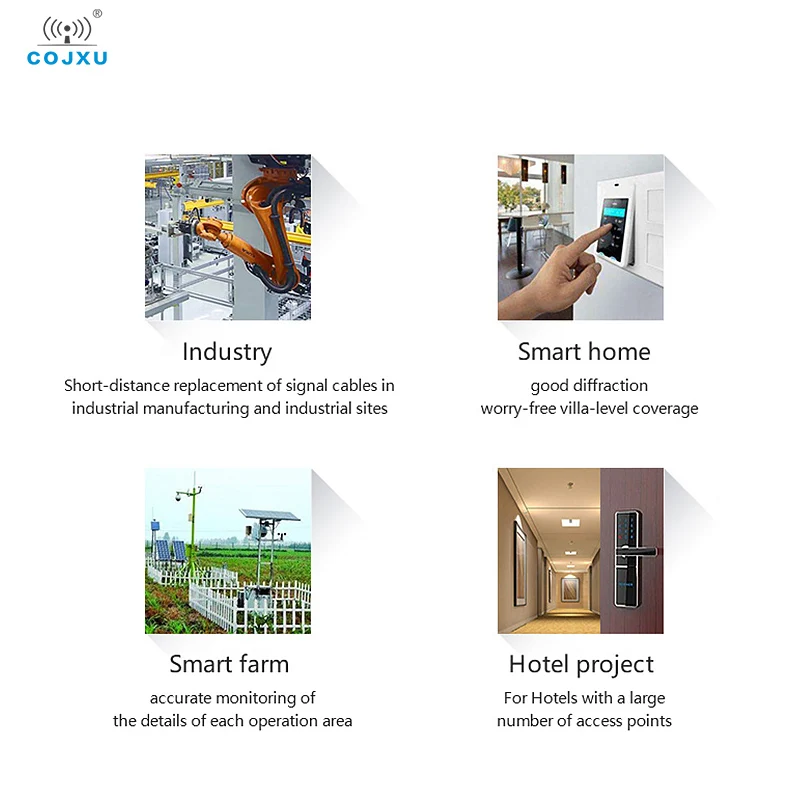 ®
COJXU

Industry
Short-distance replacement of signal cables in industrial manufacturing and industrial sites

Smart home
good diffraction
worry-free villa-level coverage

Smart farm
accurate monitoring of
the details of each operation area

Hotel project
For Hotels with a large
number of access points